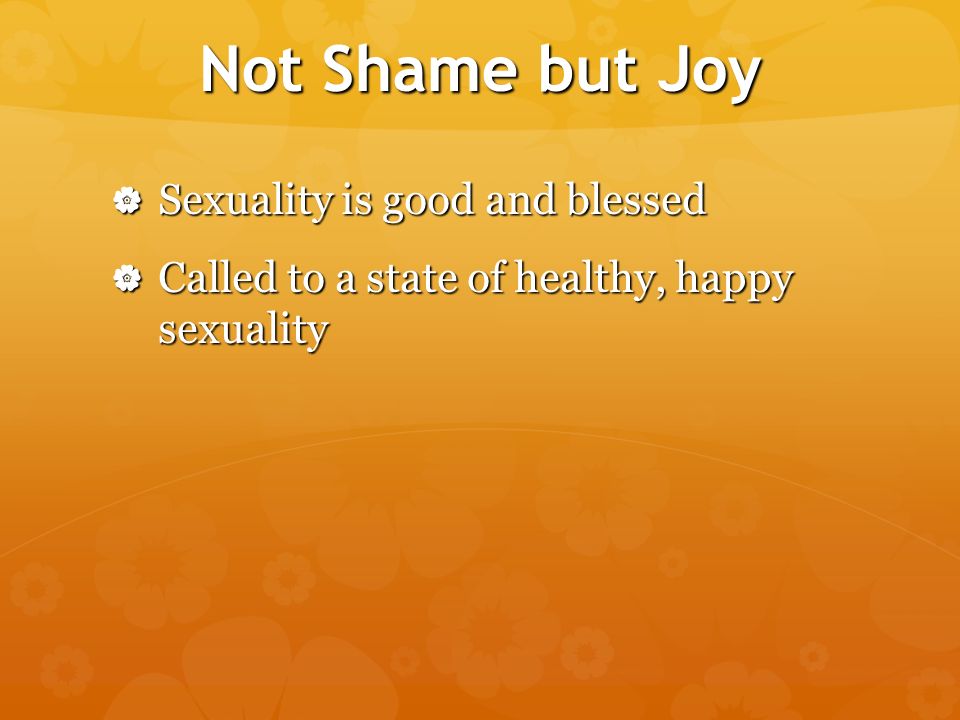 Not Shame but Joy

Sexuality is good and blessed

Called to a state of healthy, happy sexuality